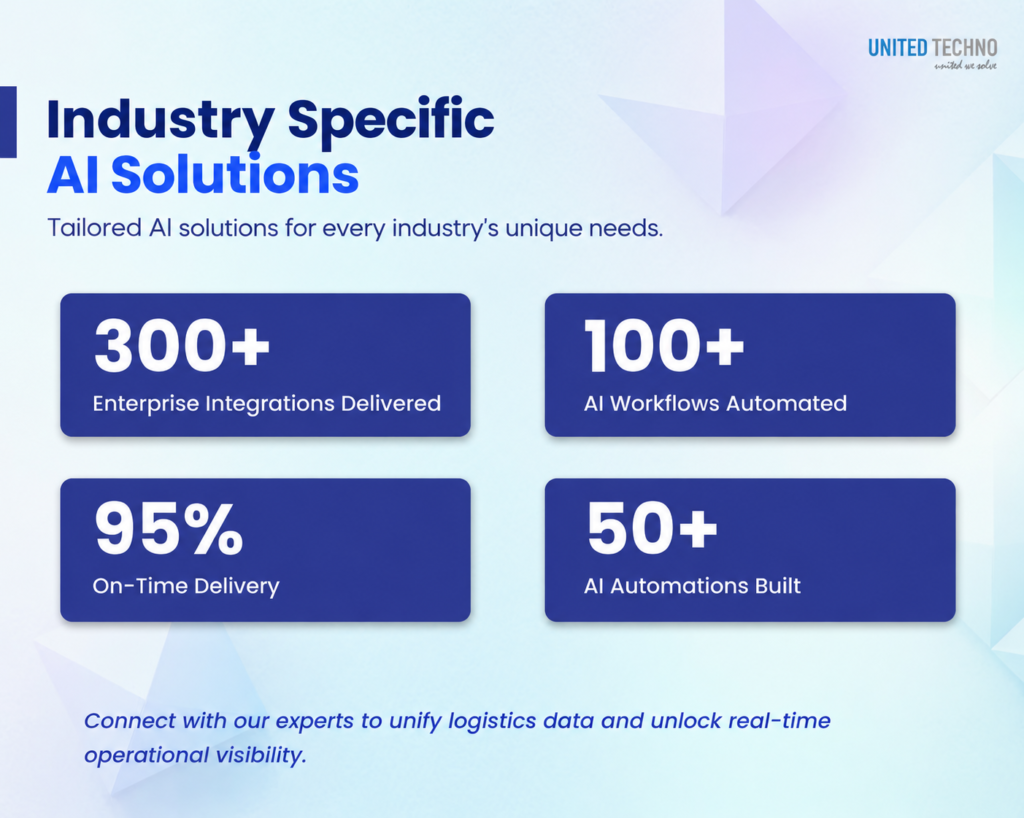 UNITED TECHNO
united we solve

Industry Specific AI Solutions

Tailored AI solutions for every industry's unique needs.

300+
Enterprise Integrations Delivered

100+
AI Workflows Automated

95%
On-Time Delivery

50+
AI Automations Built

Connect with our experts to unify logistics data and unlock real-time operational visibility.